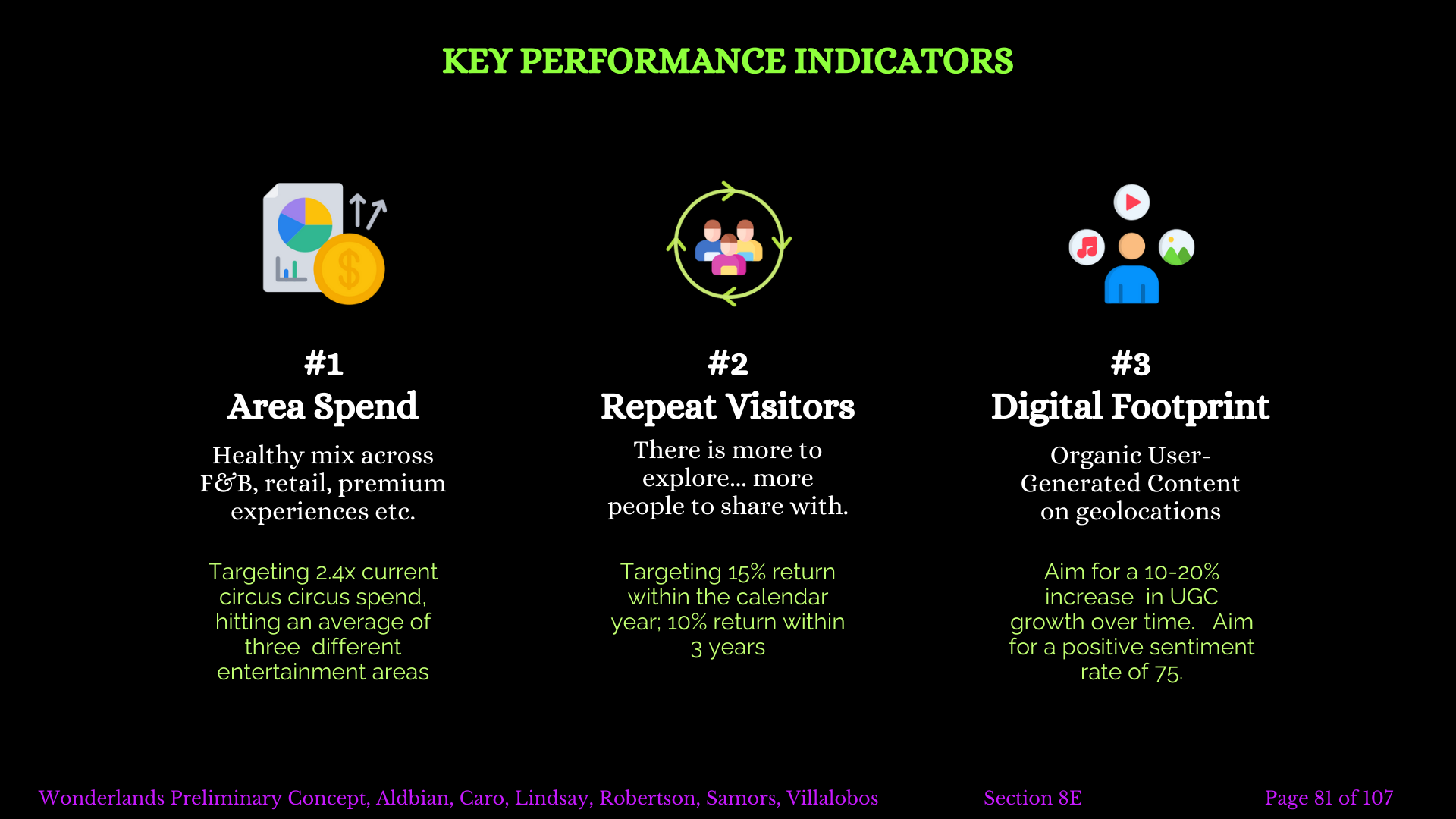 KEY PERFORMANCE INDICATORS

#1
Area Spend

Healthy mix across F&B, retail, premium experiences etc.

Targeting 2.4x current circus circus spend, hitting an average of three different entertainment areas

#2
Repeat Visitors

There is more to explore... more people to share with.

Targeting 15% return within the calendar year; 10% return within 3 years

#3
Digital Footprint

Organic User-Generated Content on geolocations

Aim for a 10-20% increase in UGC growth over time. Aim for a positive sentiment rate of 75.

Wonderlands Preliminary Concept, Aldbian, Caro, Lindsay, Robertson, Samors, Villalobos Section 8E Page 81 of 107